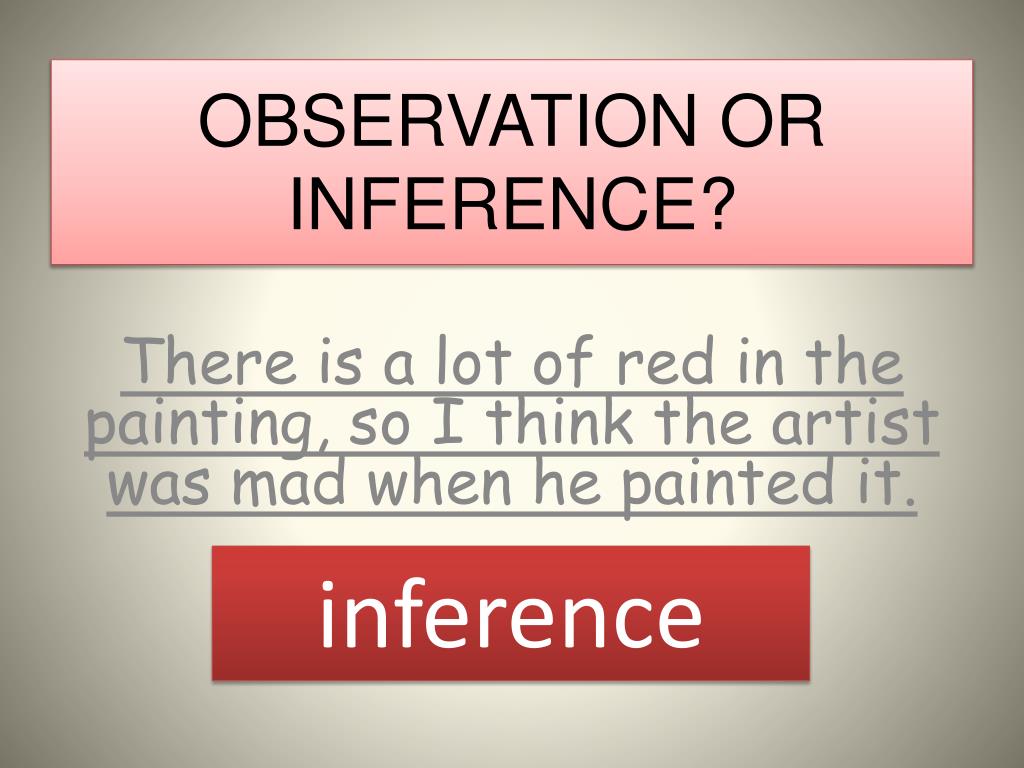 OBSERVATION OR INFERENCE?

There is a lot of red in the painting, so I think the artist was mad when he painted it.

inference